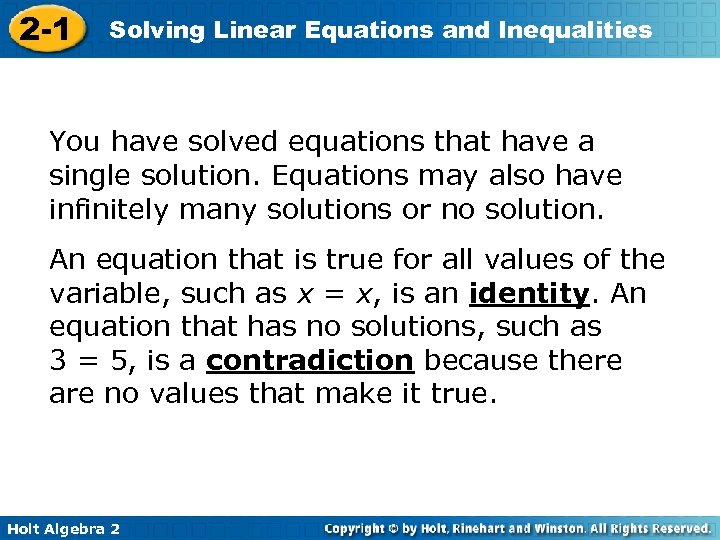 2-1 Solving Linear Equations and Inequalities

You have solved equations that have a single solution. Equations may also have infinitely many solutions or no solution.

An equation that is true for all values of the variable, such as $x = x$, is an identity. An equation that has no solutions, such as $3 = 5$, is a contradiction because there are no values that make it true.

Holt Algebra 2

Copyright © by Holt, Rinehart and Winston. All Rights Reserved.